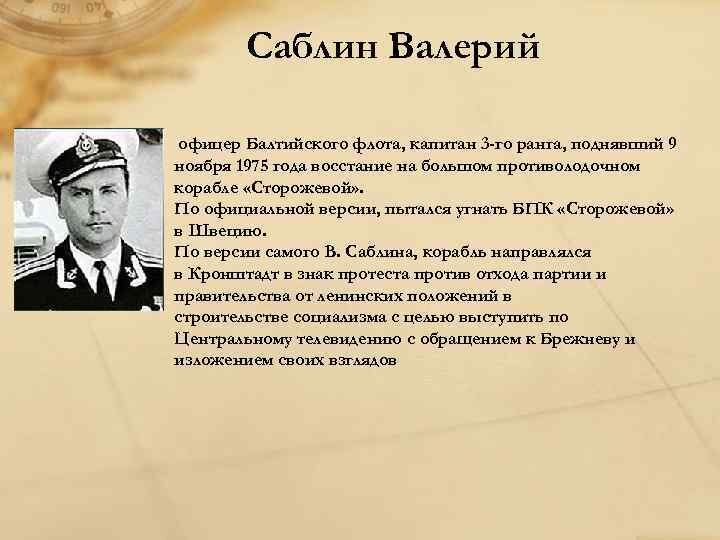 Саблин Валерий

офицер Балтийского флота, капитан 3-го ранга, поднявший 9 ноября 1975 года восстание на большом противолодочном корабле «Сторожевой».
По официальной версии, пытался угнать БПК «Сторожевой» в Швецию.
По версии самого В. Саблина, корабль направлялся в Кронштадт в знак протеста против отхода партии и правительства от ленинских положений в строительстве социализма с целью выступить по Центральному телевидению с обращением к Брежневу и изложением своих взглядов